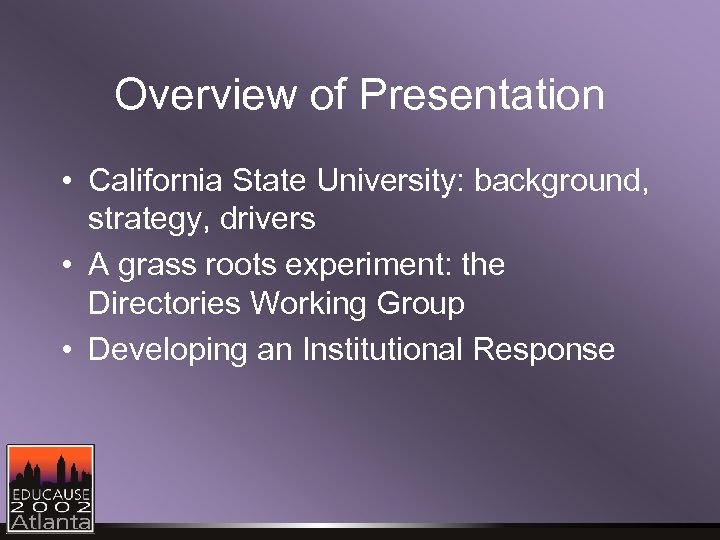 Overview of Presentation

• California State University: background, strategy, drivers
• A grass roots experiment: the Directories Working Group
• Developing an Institutional Response

EDUCAUSE
2002
Atlanta